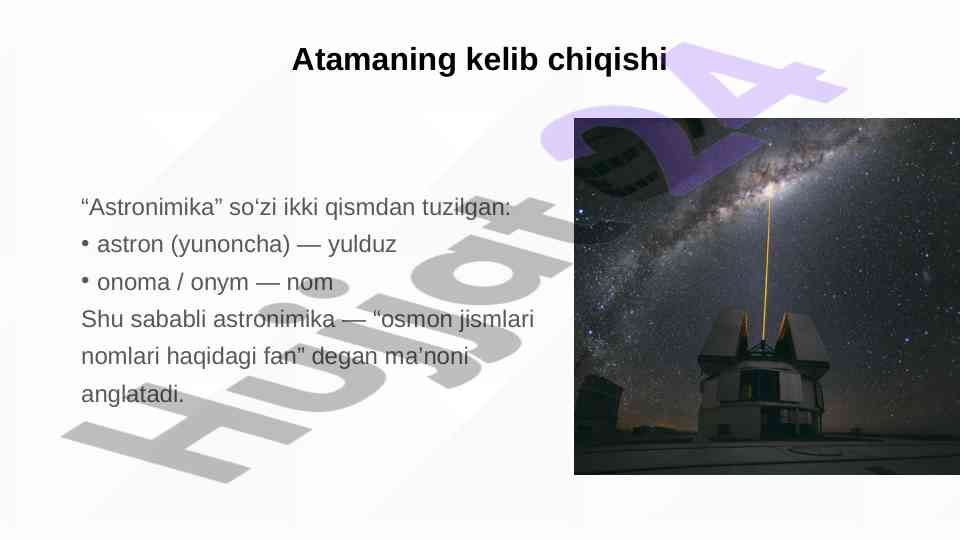 Atamaning kelib chiqishi

“Astronimika” so‘zi ikki qismdan tuzilgan:

• astron (yunoncha) — yulduz

• onoma / onym — nom

Shu sababli astronimika — “osmon jismlari nomlari haqidagi fan” degan ma’noni anglatadi.

Hujjat24